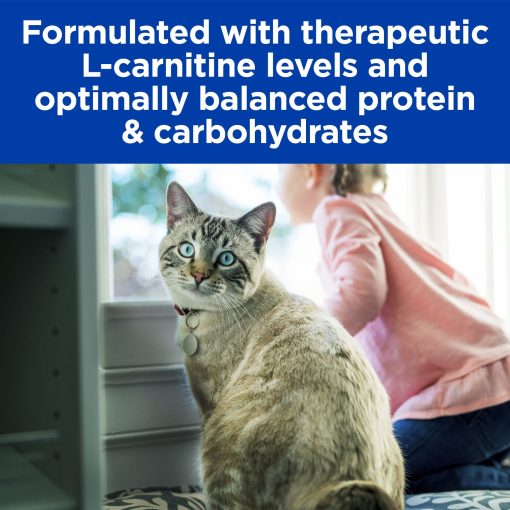 Formulated with therapeutic L-carnitine levels and optimally balanced protein & carbohydrates